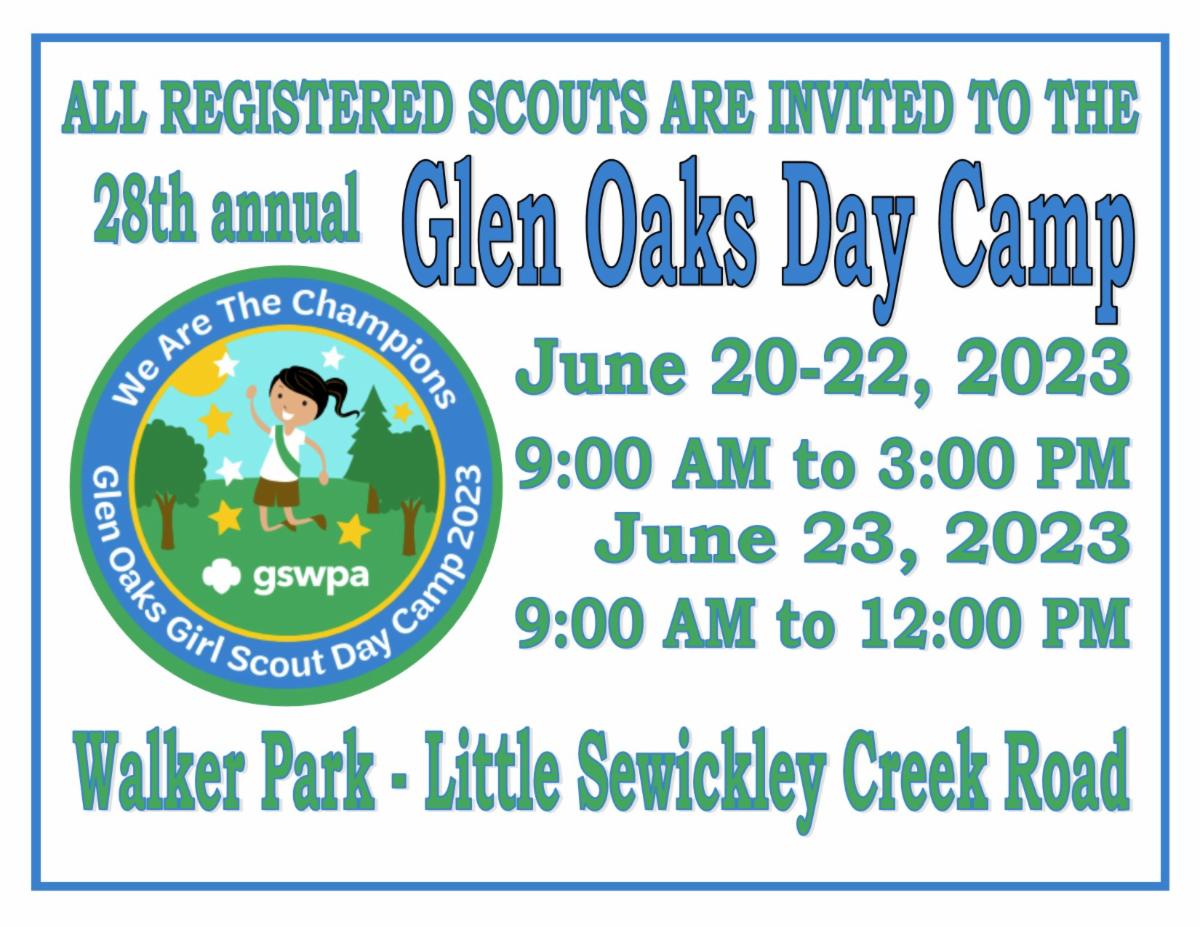 ALL REGISTERED SCOUTS ARE INVITED TO THE

28th annual Glen Oaks Day Camp

We Are The Champions

gswpa

Glen Oaks Girl Scout Day Camp 2023

June 20-22, 2023

9:00 AM to 3:00 PM

June 23, 2023

9:00 AM to 12:00 PM

Walker Park - Little Sewickley Creek Road